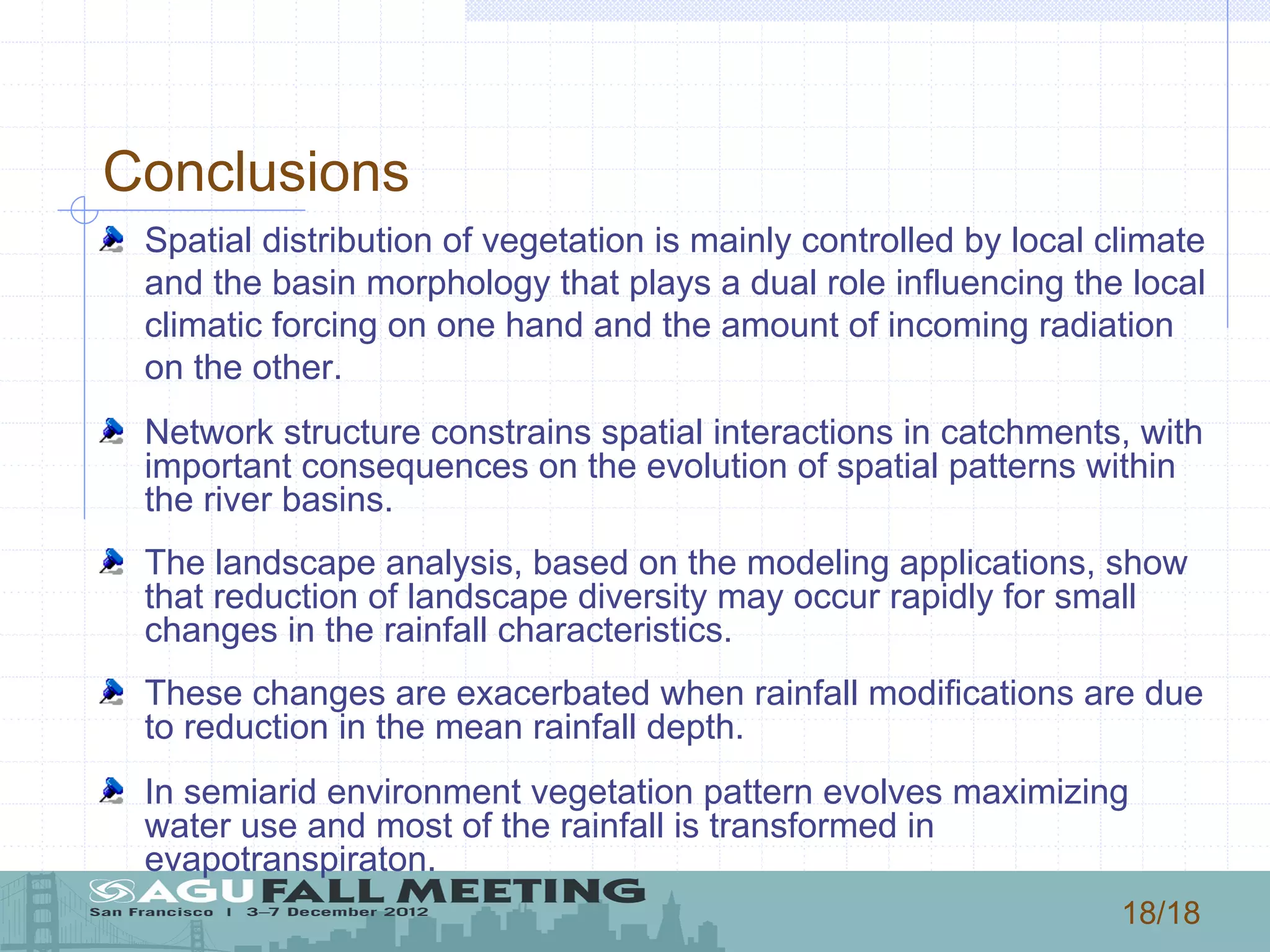 Conclusions

Spatial distribution of vegetation is mainly controlled by local climate and the basin morphology that plays a dual role influencing the local climatic forcing on one hand and the amount of incoming radiation on the other.

Network structure constrains spatial interactions in catchments, with important consequences on the evolution of spatial patterns within the river basins.

The landscape analysis, based on the modeling applications, show that reduction of landscape diversity may occur rapidly for small changes in the rainfall characteristics.

These changes are exacerbated when rainfall modifications are due to reduction in the mean rainfall depth.

In semiarid environment vegetation pattern evolves maximizing water use and most of the rainfall is transformed in evapotranspiraton.

AGU FALL MEETING
San Francisco | 3–7 December 2012

18/18